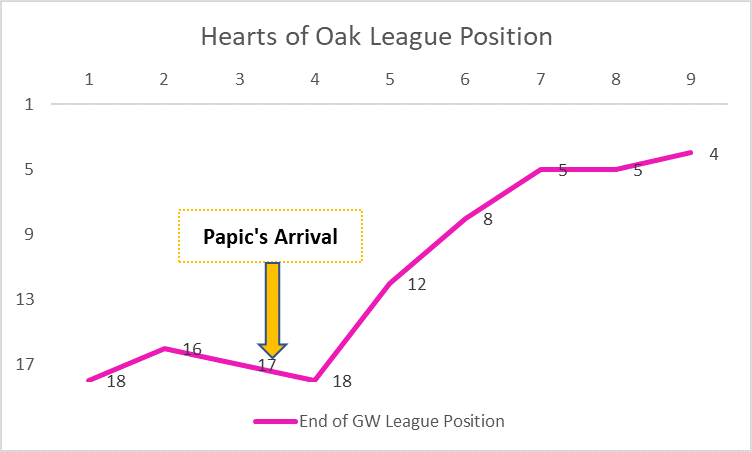 Hearts of Oak League Position

1 2 3 4 5 6 7 8 9

1
5
9
13
17

Papic's Arrival

18
16
17
18
12
8
5
5
4

End of GW League Position